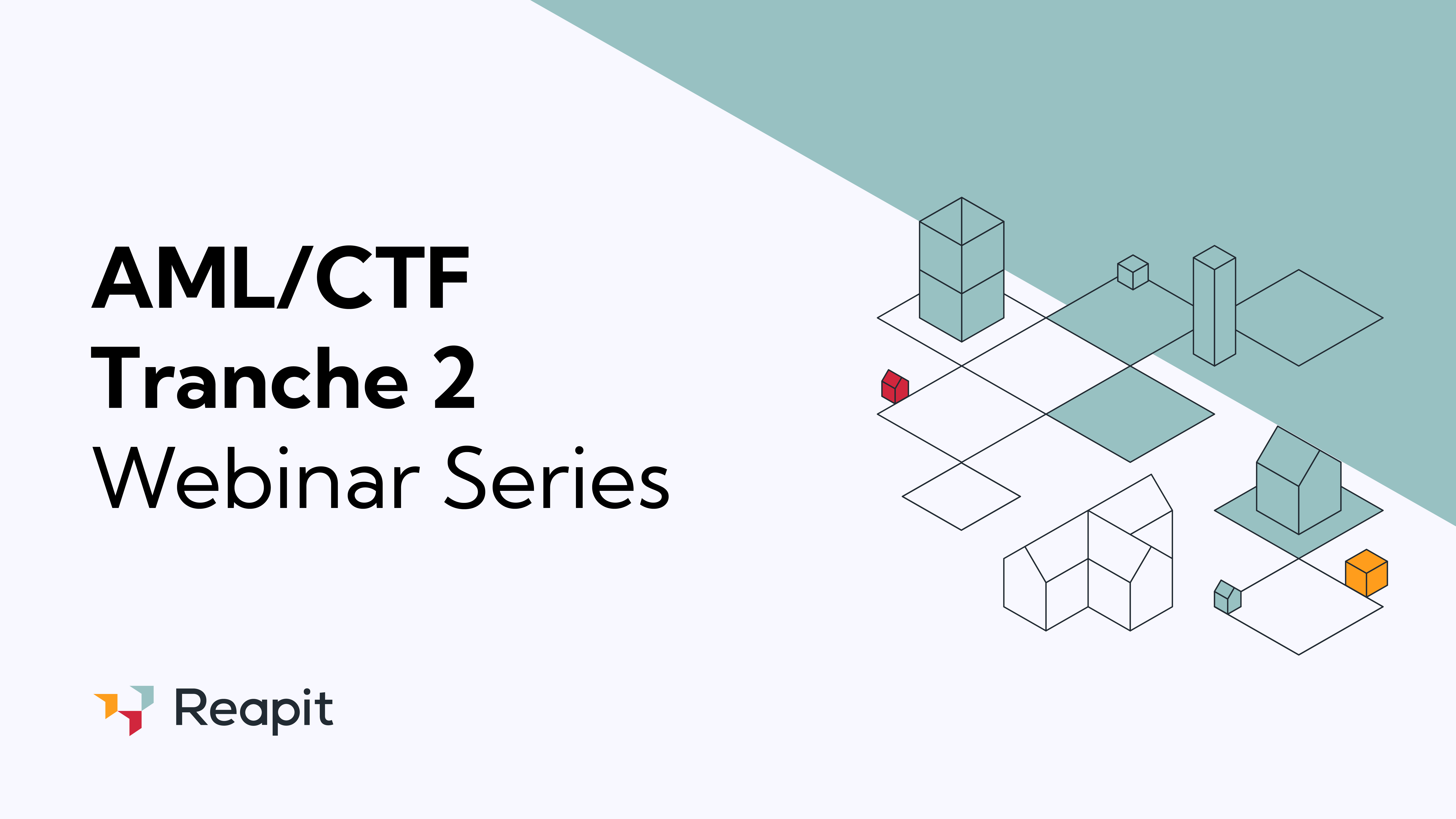 AML/CTF
Tranche 2
Webinar Series

Reapit